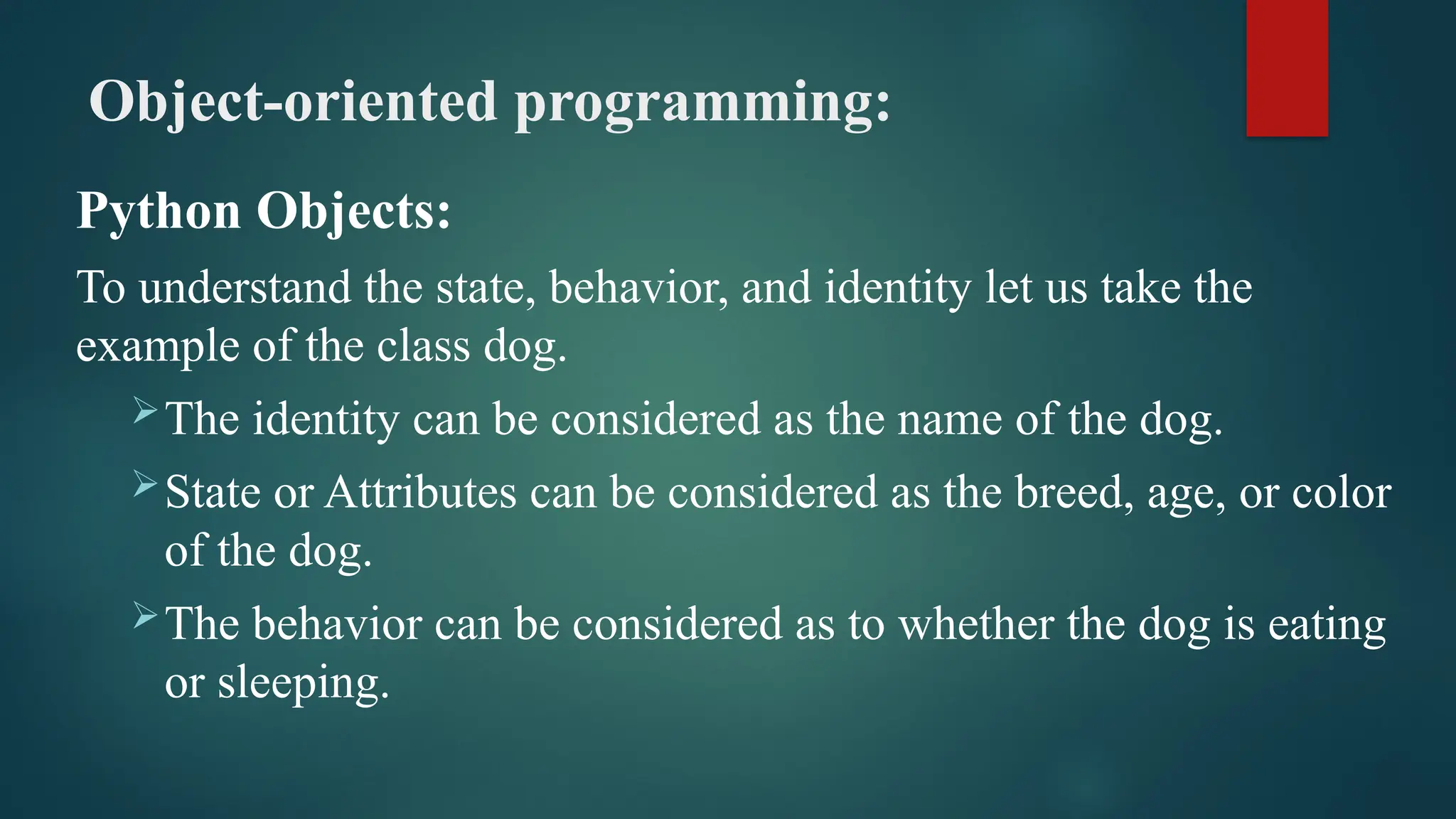 Object-oriented programming:

Python Objects:

To understand the state, behavior, and identity let us take the example of the class dog.

➢ The identity can be considered as the name of the dog.

➢ State or Attributes can be considered as the breed, age, or color of the dog.

➢ The behavior can be considered as to whether the dog is eating or sleeping.